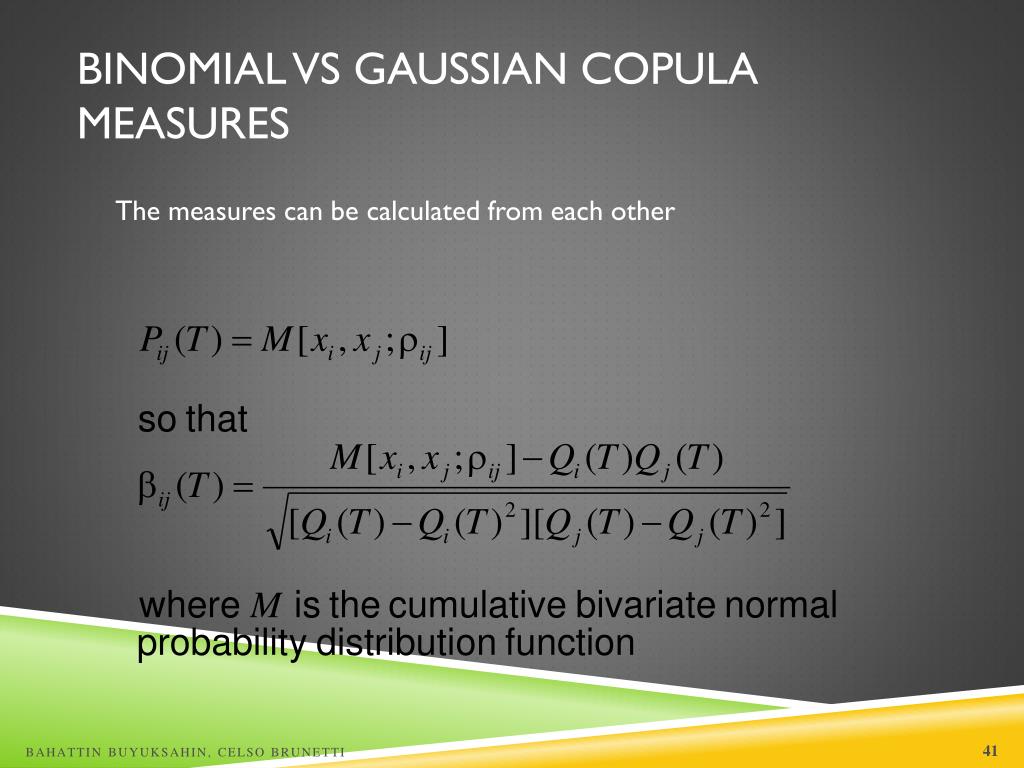 BINOMIAL VS GAUSSIAN COPULA MEASURES

The measures can be calculated from each other

$P_{ij}(T) = M[x_i, x_j; \rho_{ij}]$

so that

$\beta_{ij}(T) = \frac{M[x_i, x_j; \rho_{ij}] - Q_i(T)Q_j(T)}{\sqrt{[Q_i(T) - Q_i(T)^2][Q_j(T) - Q_j(T)^2]}}$

where $M$ is the cumulative bivariate normal probability distribution function

BAHATTIN BUYUKSAHIN, CELSO BRUNETTI

41